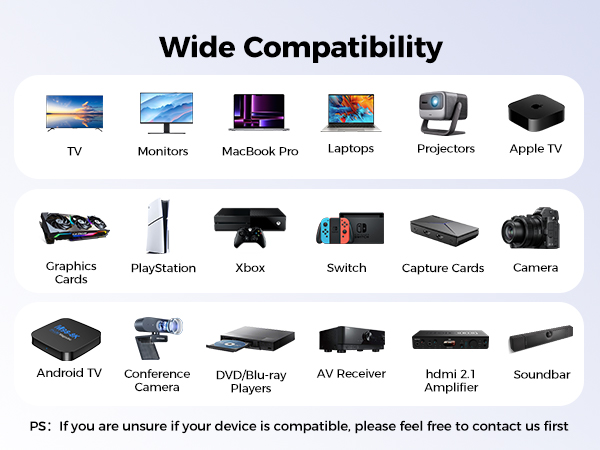 Wide Compatibility

TV
Monitors
MacBook Pro
Laptops
Projectors
Apple TV

Graphics Cards
PlayStation
Xbox
Switch
Capture Cards
Camera

Android TV
Conference Camera
DVD/Blu-ray Players
AV Receiver
hdmi 2.1 Amplifier
Soundbar

PS：If you are unsure if your device is compatible, please feel free to contact us first